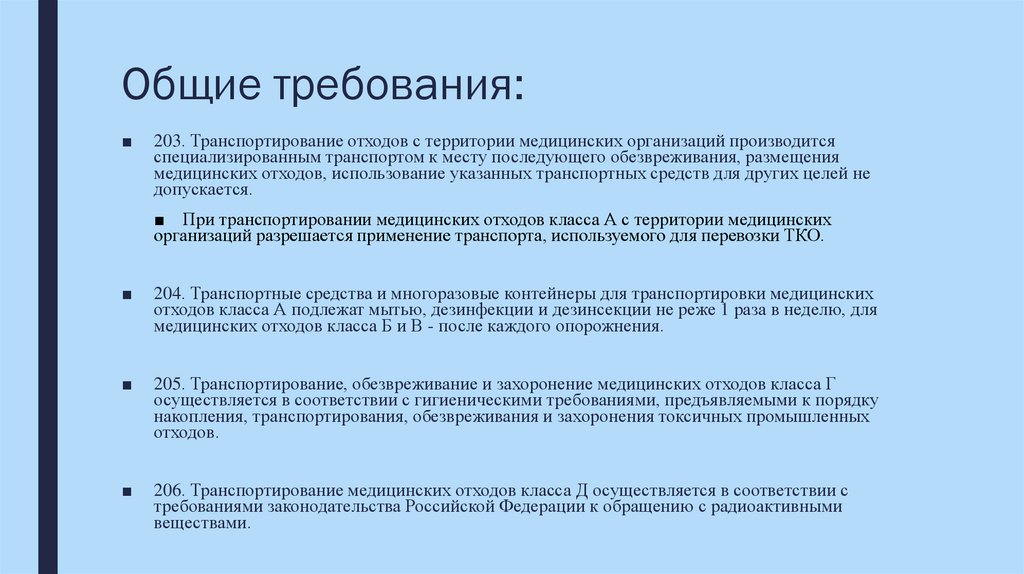 Общие требования:

■ 203. Транспортирование отходов с территории медицинских организаций производится специализированным транспортом к месту последующего обезвреживания, размещения медицинских отходов, использование указанных транспортных средств для других целей не допускается.

■ При транспортировании медицинских отходов класса А с территории медицинских организаций разрешается применение транспорта, используемого для перевозки ТКО.

■ 204. Транспортные средства и многоразовые контейнеры для транспортировки медицинских отходов класса А подлежат мытью, дезинфекции и дезинсекции не реже 1 раза в неделю, для медицинских отходов класса Б и В - после каждого опорожнения.

■ 205. Транспортирование, обезвреживание и захоронение медицинских отходов класса Г осуществляется в соответствии с гигиеническими требованиями, предъявляемыми к порядку накопления, транспортирования, обезвреживания и захоронения токсичных промышленных отходов.

■ 206. Транспортирование медицинских отходов класса Д осуществляется в соответствии с требованиями законодательства Российской Федерации к обращению с радиоактивными веществами.